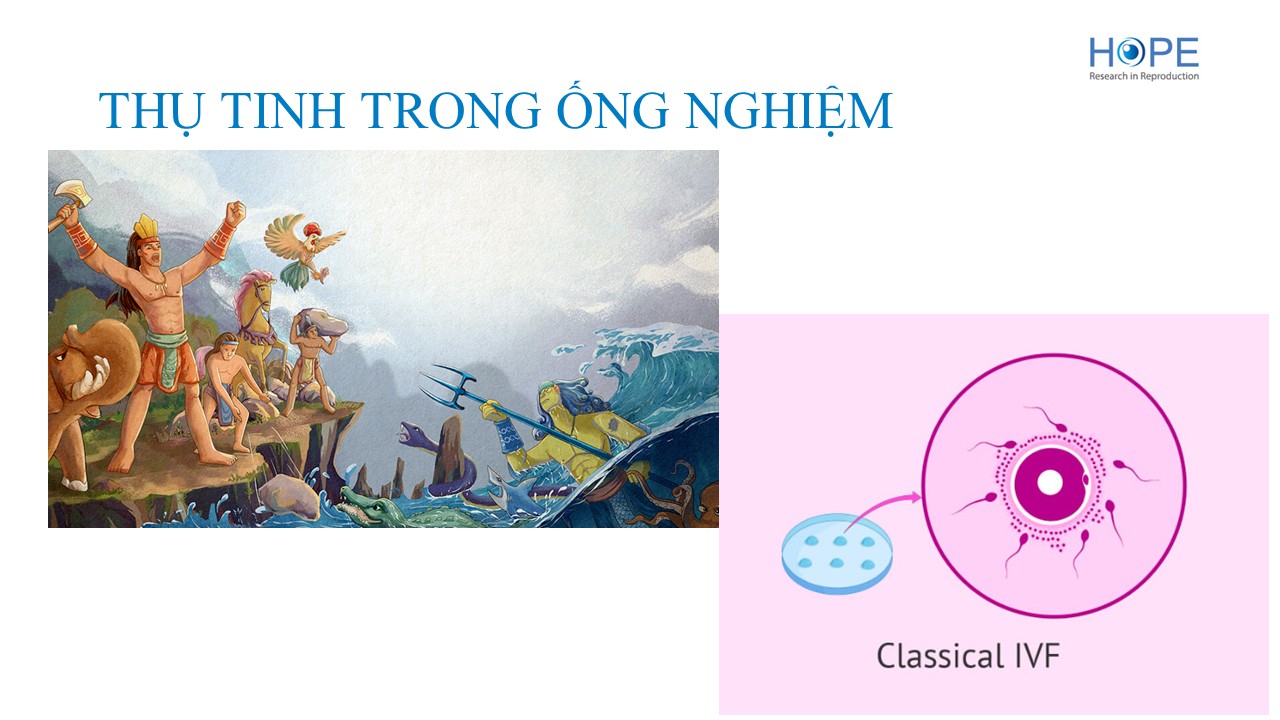 HOPE
Research in Reproduction

THỤ TINH TRONG ỐNG NGHIỆM

Classical IVF